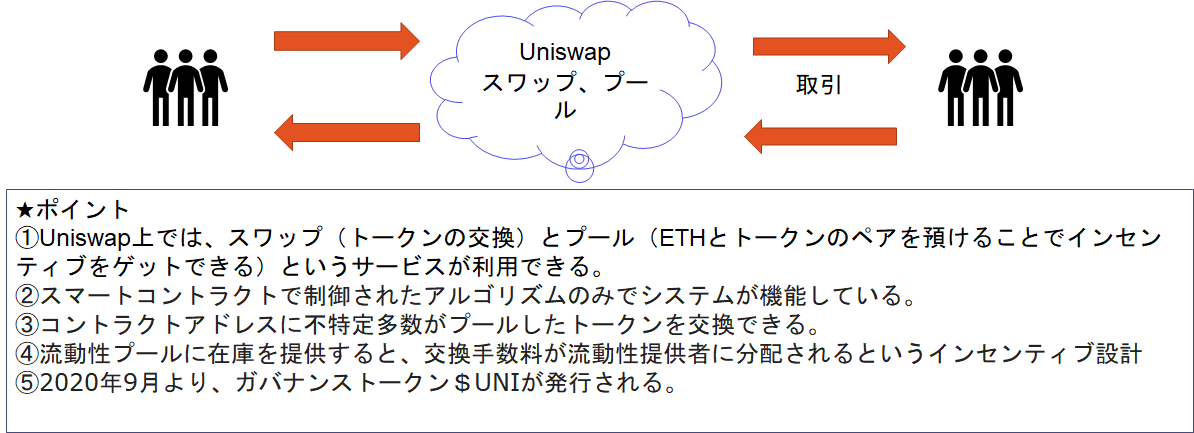 Uniswap
スワップ、プール

取引

★ポイント
①Uniswap上では、スワップ（トークンの交換）とプール（ETHとトークンのペアを預けることでインセンティブをゲットできる）というサービスが利用できる。
②スマートコントラクトで制御されたアルゴリズムのみでシステムが機能している。
③コントラクトアドレスに不特定多数がプールしたトークンを交換できる。
④流動性プールに在庫を提供すると、交換手数料が流動性提供者に分配されるというインセンティブ設計
⑤2020年9月より、ガバナンストークン＄UNIが発行される。